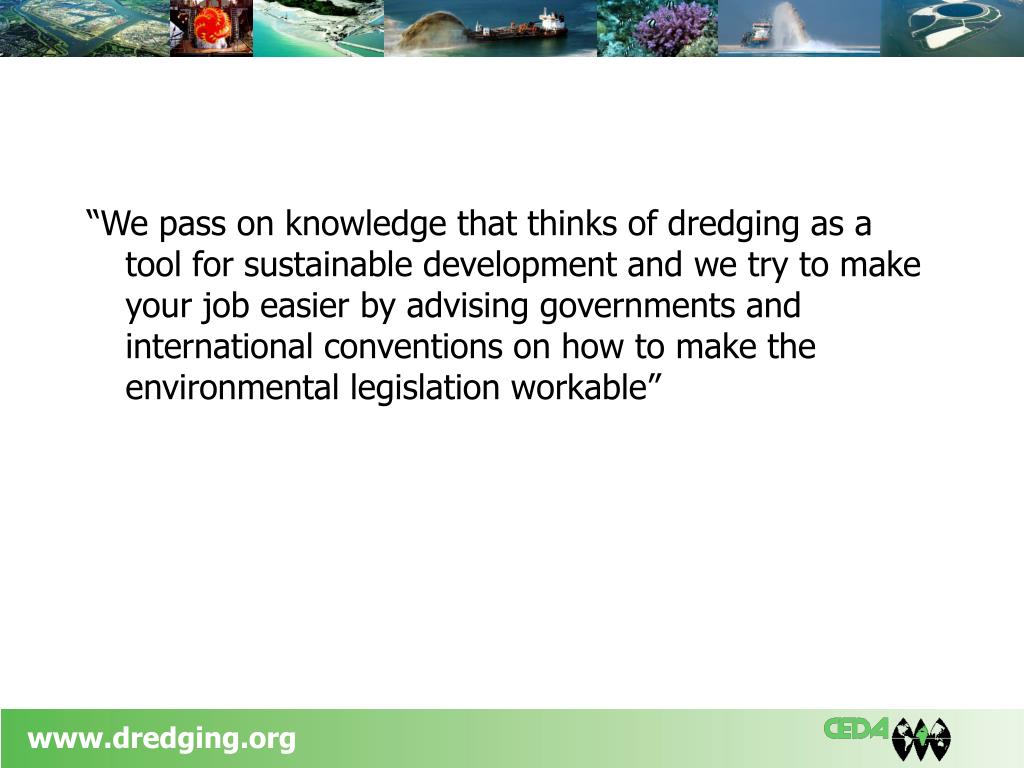 “We pass on knowledge that thinks of dredging as a tool for sustainable development and we try to make your job easier by advising governments and international conventions on how to make the environmental legislation workable”

www.dredging.org

CEDA